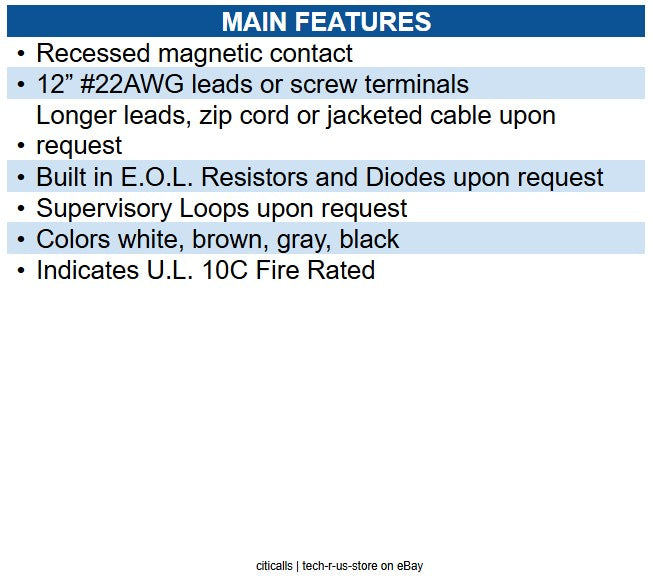 MAIN FEATURES

• Recessed magnetic contact
• 12” #22AWG leads or screw terminals
• Longer leads, zip cord or jacketed cable upon request
• Built in E.O.L. Resistors and Diodes upon request
• Supervisory Loops upon request
• Colors white, brown, gray, black
• Indicates U.L. 10C Fire Rated

citicalls | tech-r-us-store on eBay